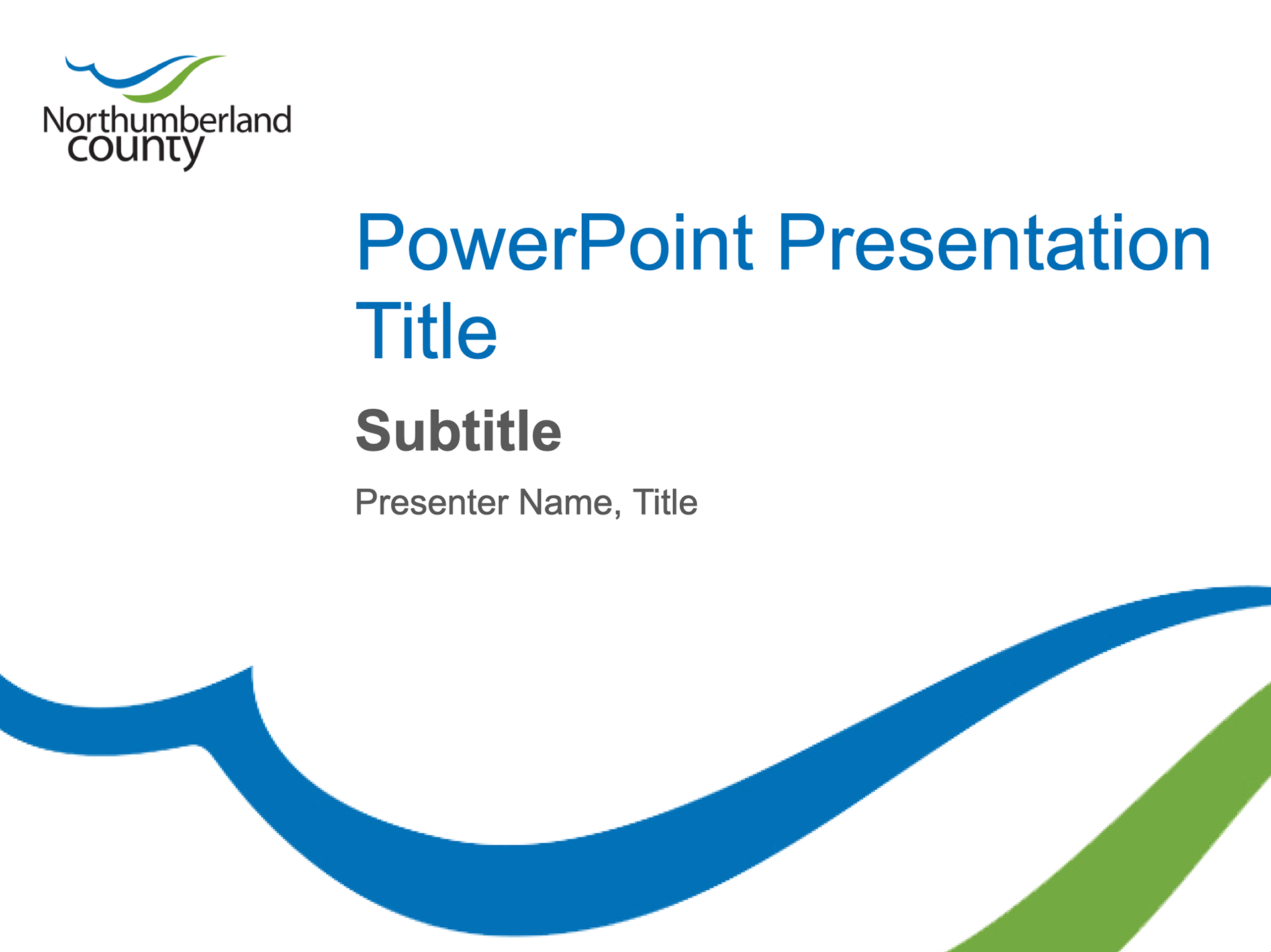 Northumberland county

PowerPoint Presentation Title

Subtitle

Presenter Name, Title